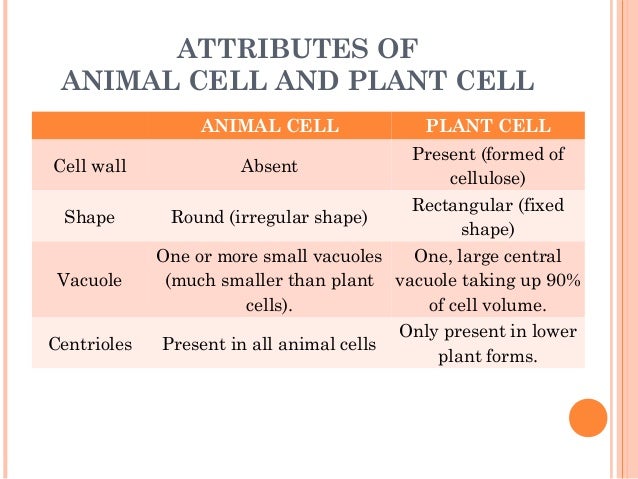 ATTRIBUTES OF
ANIMAL CELL AND PLANT CELL

| | ANIMAL CELL | PLANT CELL |
|---|---|---|
| Cell wall | Absent | Present (formed of cellulose) |
| Shape | Round (irregular shape) | Rectangular (fixed shape) |
| Vacuole | One or more small vacuoles (much smaller than plant cells). | One, large central vacuole taking up 90% of cell volume. |
| Centrioles | Present in all animal cells | Only present in lower plant forms. |